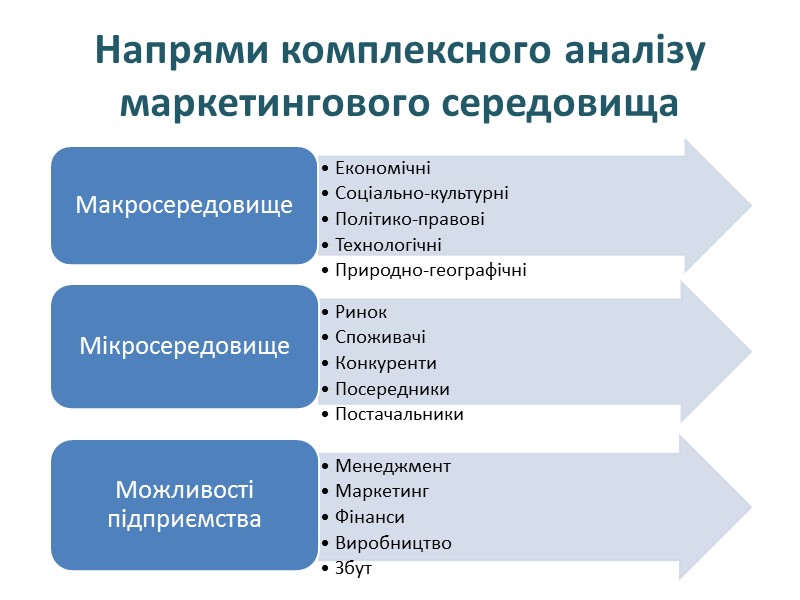 Напрями комплексного аналізу маркетингового середовища

Макросередовище

• Економічні
• Соціально-культурні
• Політико-правові
• Технологічні
• Природно-географічні

Мікросередовище

• Ринок
• Споживачі
• Конкуренти
• Посередники
• Постачальники

Можливості підприємства

• Менеджмент
• Маркетинг
• Фінанси
• Виробництво
• Збут